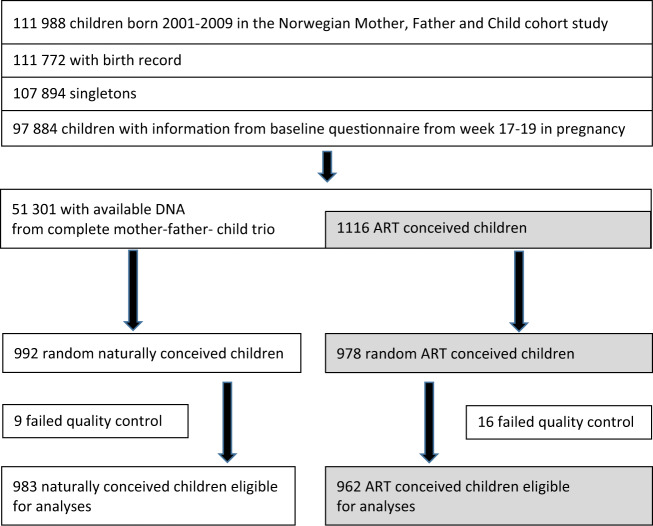 111 988 children born 2001-2009 in the Norwegian Mother, Father and Child cohort study

111 772 with birth record

107 894 singletons

97 884 children with information from baseline questionnaire from week 17-19 in pregnancy

51 301 with available DNA
from complete mother-father- child trio

1116 ART conceived children

992 random naturally conceived children

978 random ART conceived children

9 failed quality control

16 failed quality control

983 naturally conceived children eligible for analyses

962 ART conceived children eligible for analyses